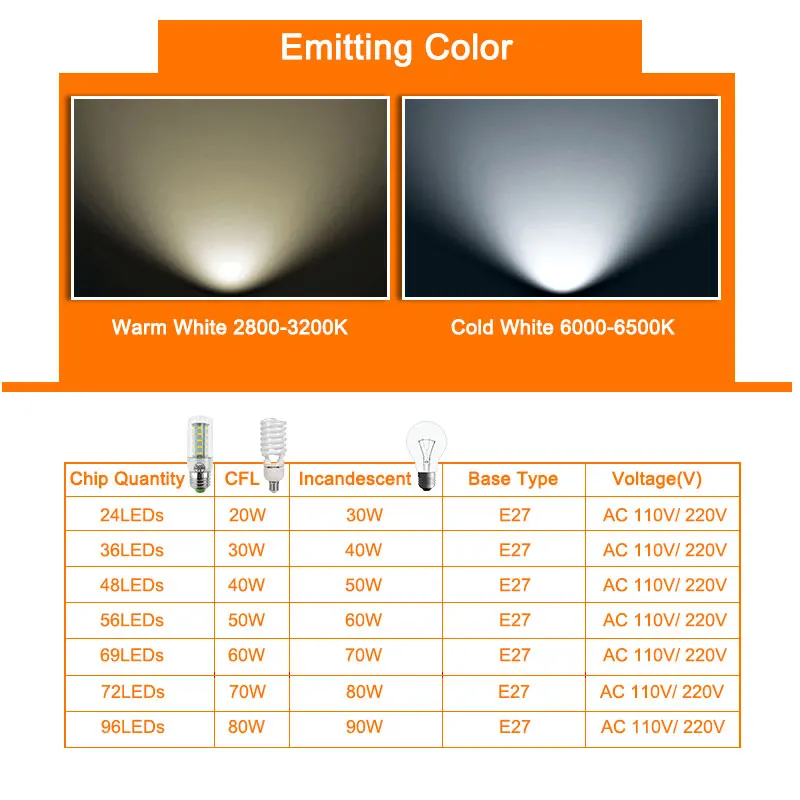 Emitting Color

Warm White 2800-3200K

Cold White 6000-6500K

| Chip Quantity | CFL | Incandescent | Base Type | Voltage(V) |
|---|---|---|---|---|
| 24LEDs | 20W | 30W | E27 | AC 110V/ 220V |
| 36LEDs | 30W | 40W | E27 | AC 110V/ 220V |
| 48LEDs | 40W | 50W | E27 | AC 110V/ 220V |
| 56LEDs | 50W | 60W | E27 | AC 110V/ 220V |
| 69LEDs | 60W | 70W | E27 | AC 110V/ 220V |
| 72LEDs | 70W | 80W | E27 | AC 110V/ 220V |
| 96LEDs | 80W | 90W | E27 | AC 110V/ 220V |